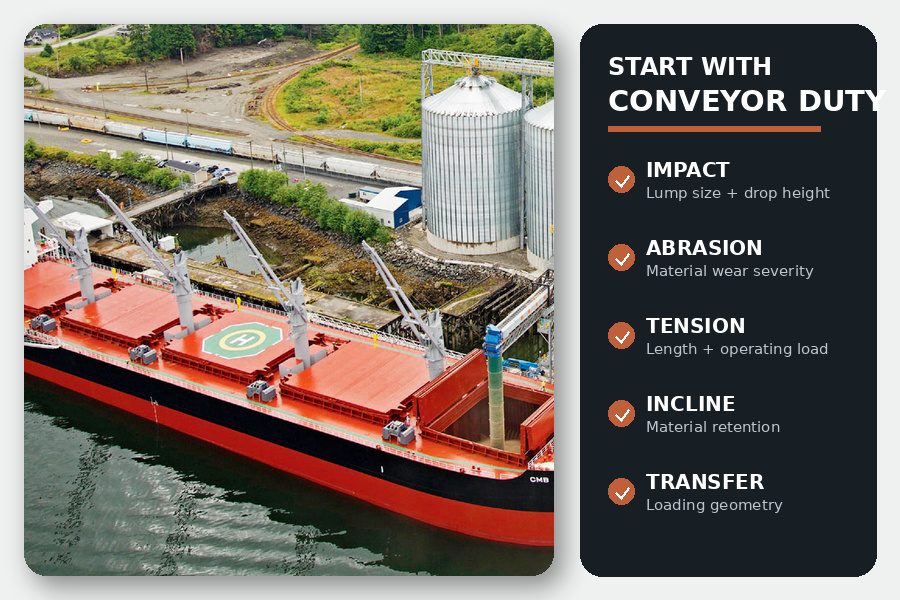 START WITH
CONVEYOR DUTY

IMPACT
Lump size + drop height

ABRASION
Material wear severity

TENSION
Length + operating load

INCLINE
Material retention

TRANSFER
Loading geometry

H

CMB